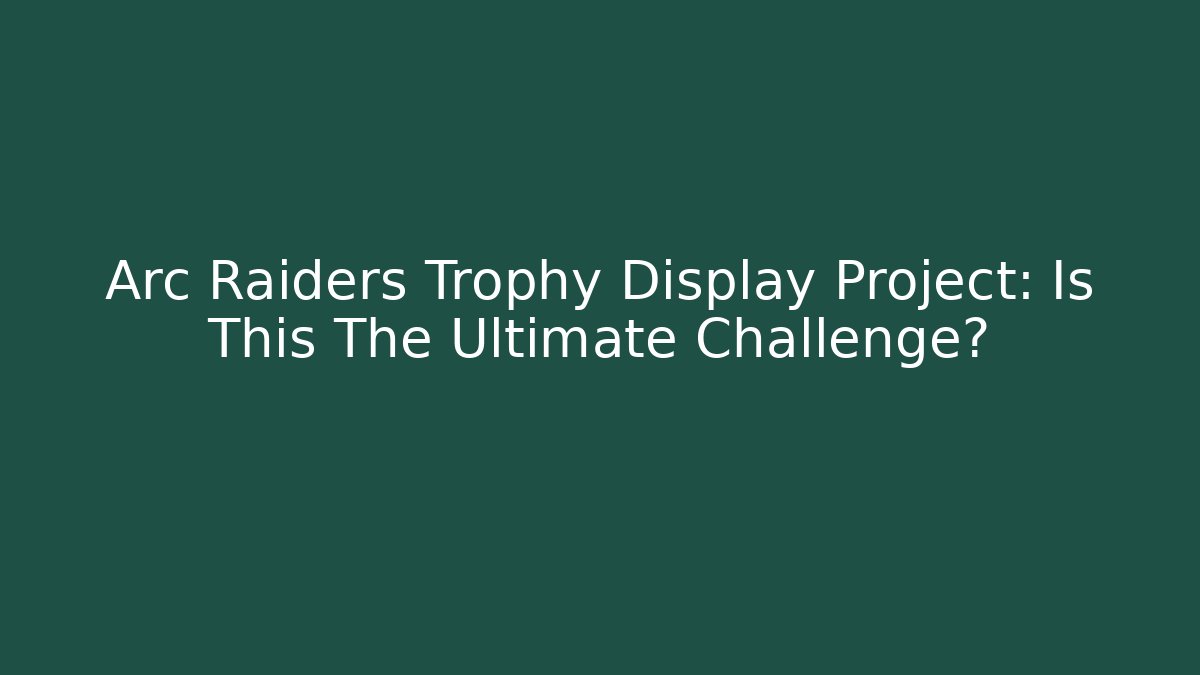 Arc Raiders Trophy Display Project: Is This The Ultimate Challenge?